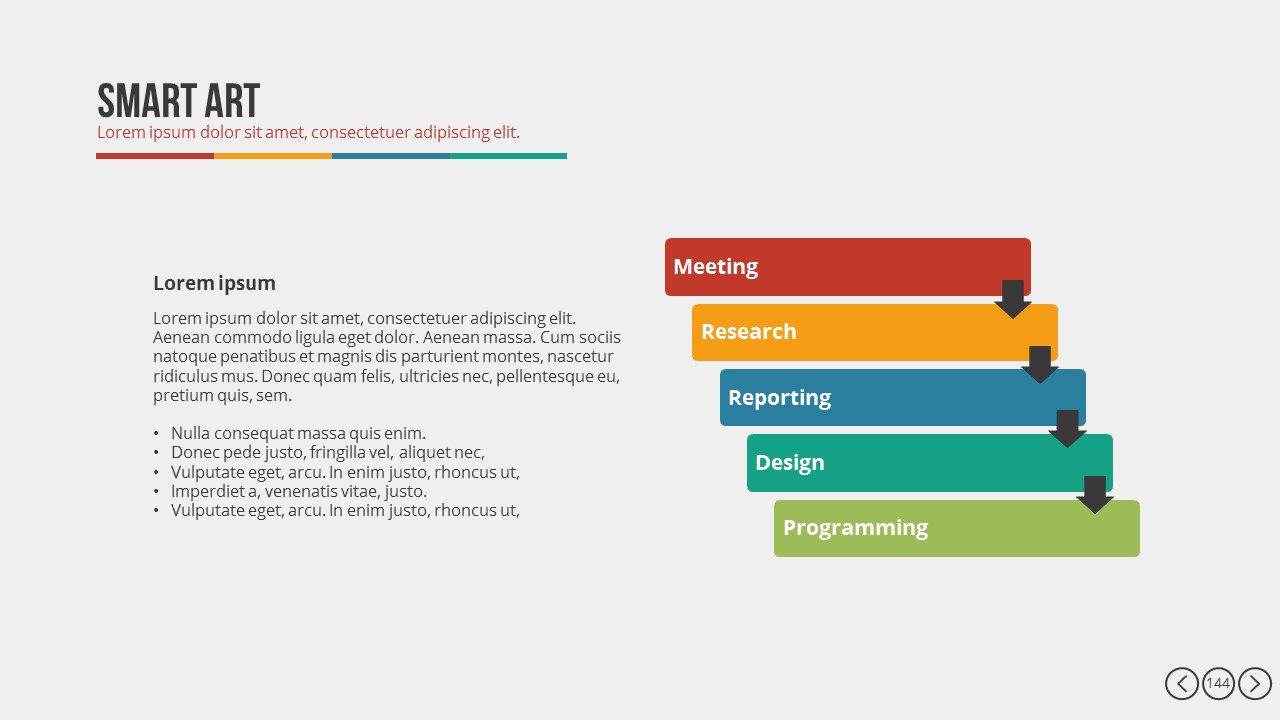 SMART ART
Lorem ipsum dolor sit amet, consectetuer adipiscing elit.

Lorem ipsum

Lorem ipsum dolor sit amet, consectetuer adipiscing elit. Aenean commodo ligula eget dolor. Aenean massa. Cum sociis natoque penatibus et magnis dis parturient montes, nascetur ridiculus mus. Donec quam felis, ultricies nec, pellentesque eu, pretium quis, sem.

• Nulla consequat massa quis enim.
• Donec pede justo, fringilla vel, aliquet nec,
• Vulputate eget, arcu. In enim justo, rhoncus ut,
• Imperdiet a, venenatis vitae, justo.
• Vulputate eget, arcu. In enim justo, rhoncus ut,

Meeting
Research
Reporting
Design
Programming

144